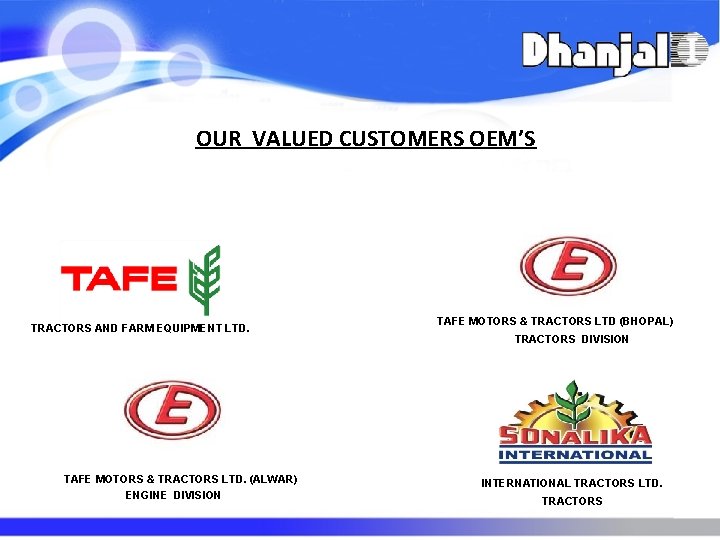 Dhanjal

OUR VALUED CUSTOMERS OEM'S

TAFE

TRACTORS AND FARM EQUIPMENT LTD.

E

TAFE MOTORS & TRACTORS LTD (BHOPAL)
TRACTORS DIVISION

E

TAFE MOTORS & TRACTORS LTD. (ALWAR)
ENGINE DIVISION

SONALIKA
INTERNATIONAL

INTERNATIONAL TRACTORS LTD.
TRACTORS